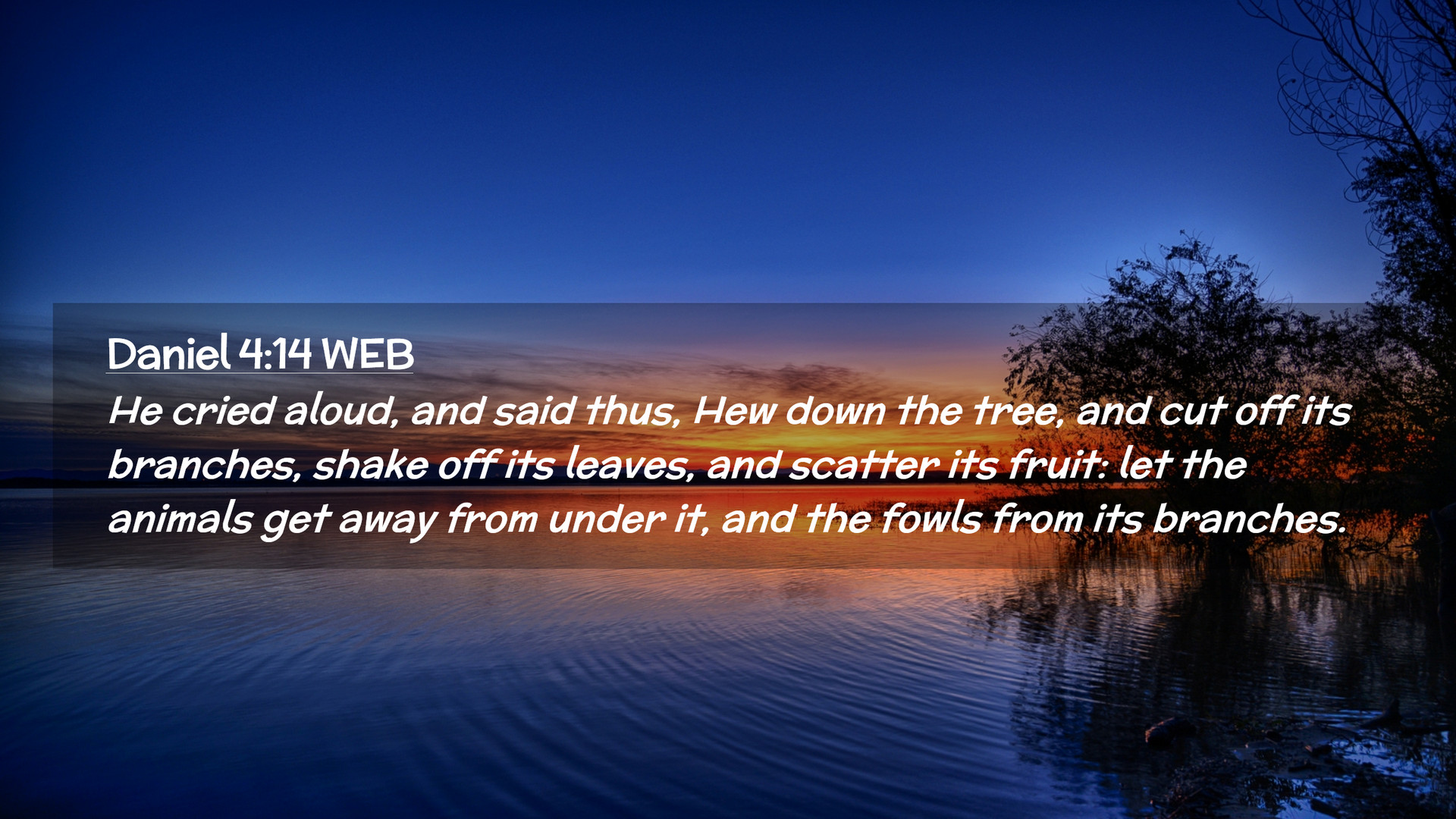 Daniel 4:14 WEB

He cried aloud, and said thus, Hew down the tree, and cut off its branches, shake off its leaves, and scatter its fruit: let the animals get away from under it, and the fowls from its branches.